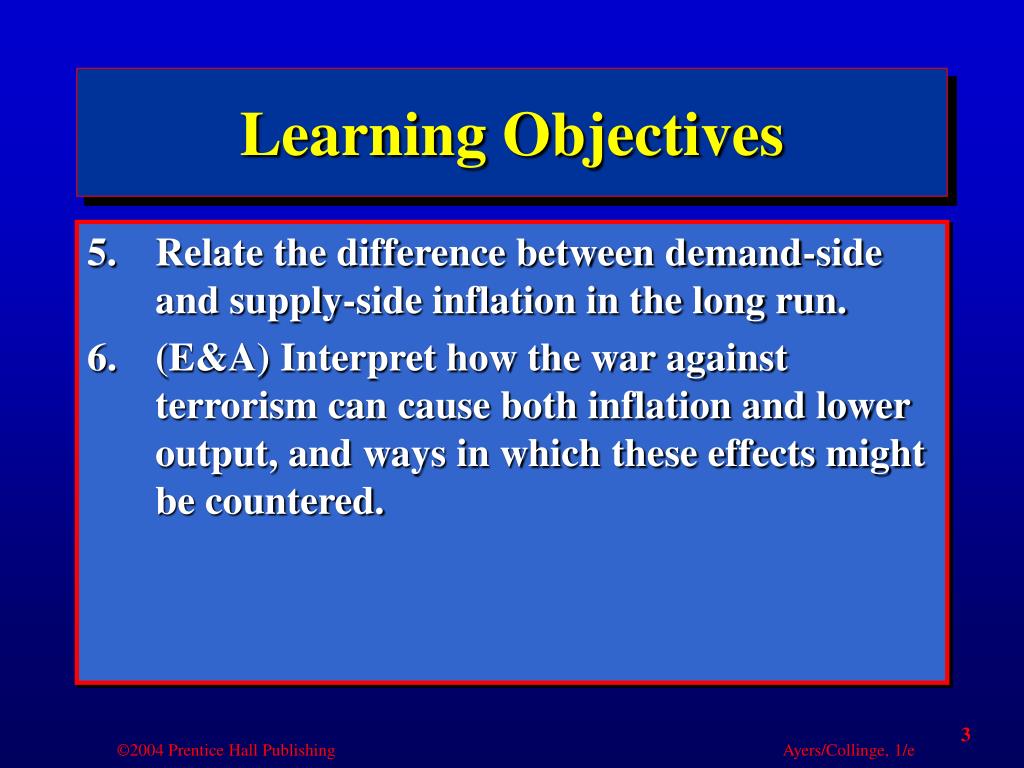 Learning Objectives

5. Relate the difference between demand-side and supply-side inflation in the long run.

6. (E&A) Interpret how the war against terrorism can cause both inflation and lower output, and ways in which these effects might be countered.

3

©2004 Prentice Hall Publishing

Ayers/Collinge, 1/e